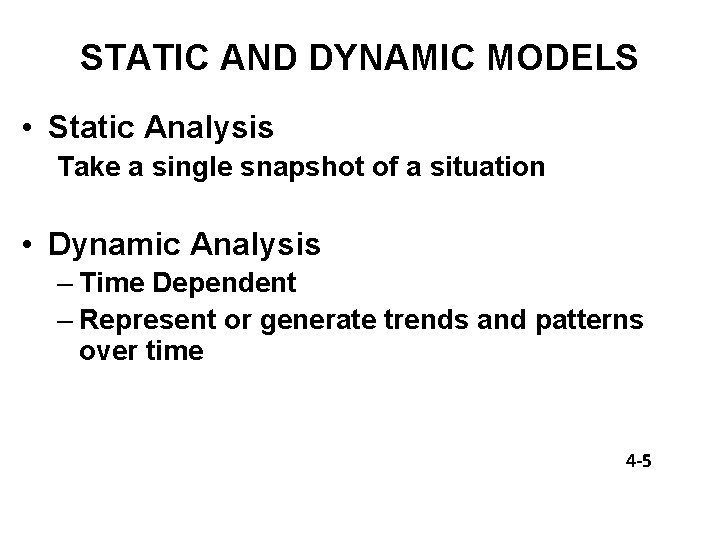 STATIC AND DYNAMIC MODELS

• Static Analysis
Take a single snapshot of a situation

• Dynamic Analysis
– Time Dependent
– Represent or generate trends and patterns over time

4-5